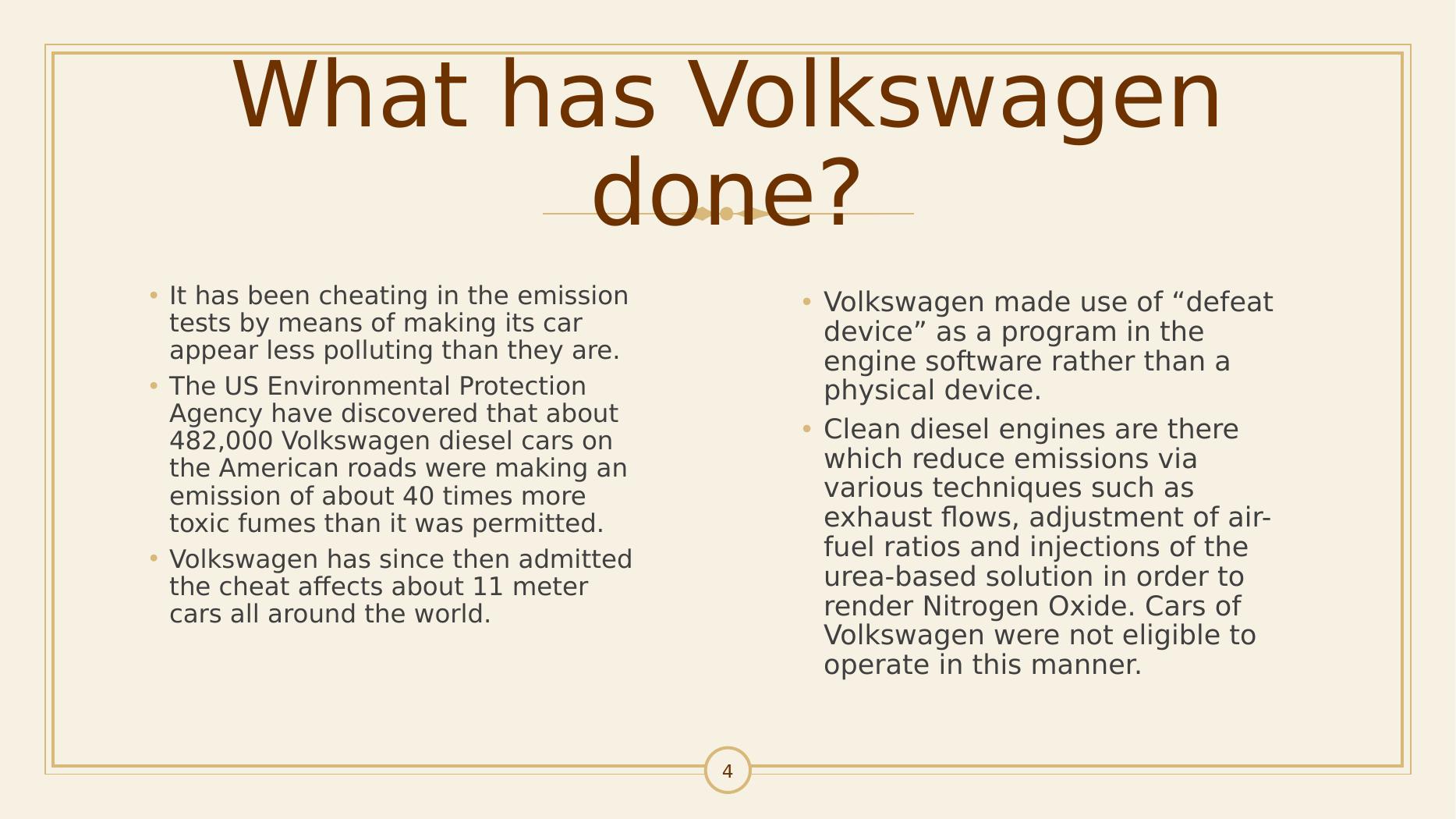 What has Volkswagen done?

• It has been cheating in the emission tests by means of making its car appear less polluting than they are.
• The US Environmental Protection Agency have discovered that about 482,000 Volkswagen diesel cars on the American roads were making an emission of about 40 times more toxic fumes than it was permitted.
• Volkswagen has since then admitted the cheat affects about 11 meter cars all around the world.

• Volkswagen made use of “defeat device” as a program in the engine software rather than a physical device.
• Clean diesel engines are there which reduce emissions via various techniques such as exhaust flows, adjustment of air-fuel ratios and injections of the urea-based solution in order to render Nitrogen Oxide. Cars of Volkswagen were not eligible to operate in this manner.

4